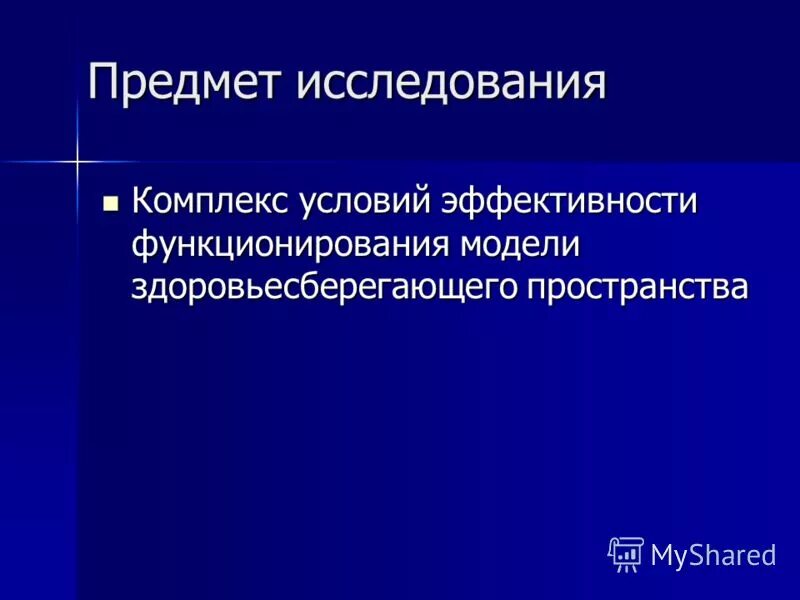 Предмет исследования

Комплекс условий эффективности функционирования модели здоровьесберегающего пространства

MyShared